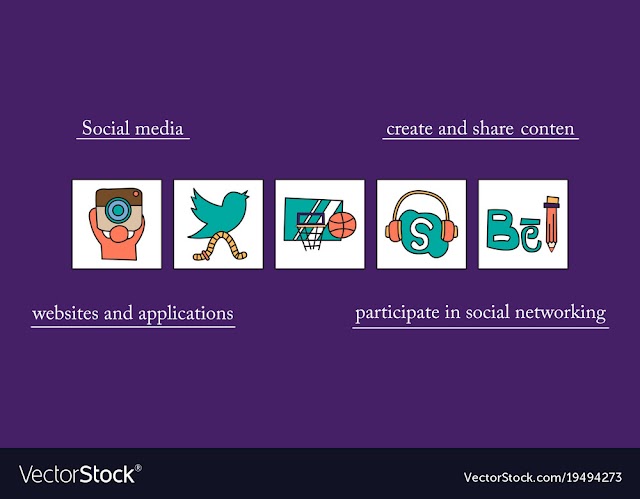 Social media

create and share conten

Bē

websites and applications

participate in social networking

VectorStock®

VectorStock.com/19494273